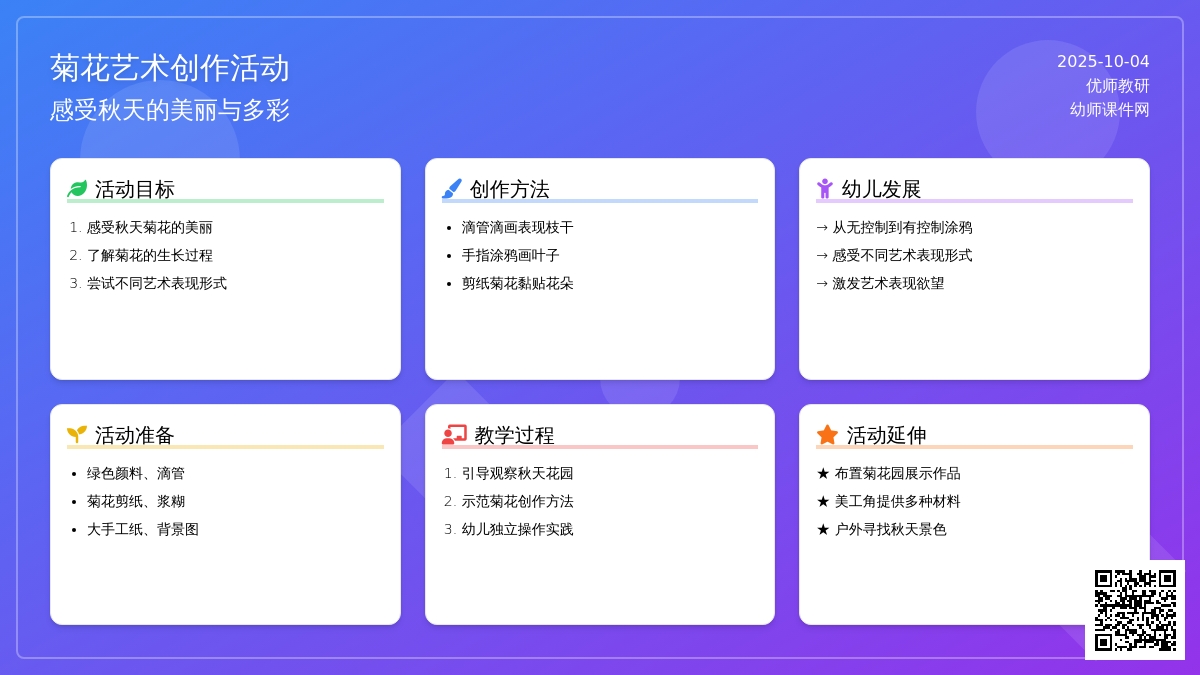 菊花艺术创作活动
感受秋天的美丽与多彩

2025-10-04
优师教研
幼师课件网

活动目标
1. 感受秋天菊花的美丽
2. 了解菊花的生长过程
3. 尝试不同艺术表现形式

创作方法
• 滴管滴画表现枝干
• 手指涂鸦画叶子
• 剪纸菊花黏贴花朵

幼儿发展
→ 从无控制到有控制涂鸦
→ 感受不同艺术表现形式
→ 激发艺术表现欲望

活动准备
• 绿色颜料、滴管
• 菊花剪纸、浆糊
• 大手工纸、背景图

教学过程
1. 引导观察秋天花园
2. 示范菊花创作方法
3. 幼儿独立操作实践

活动延伸
★ 布置菊花园展示作品
★ 美工角提供多种材料
★ 户外寻找秋天景色